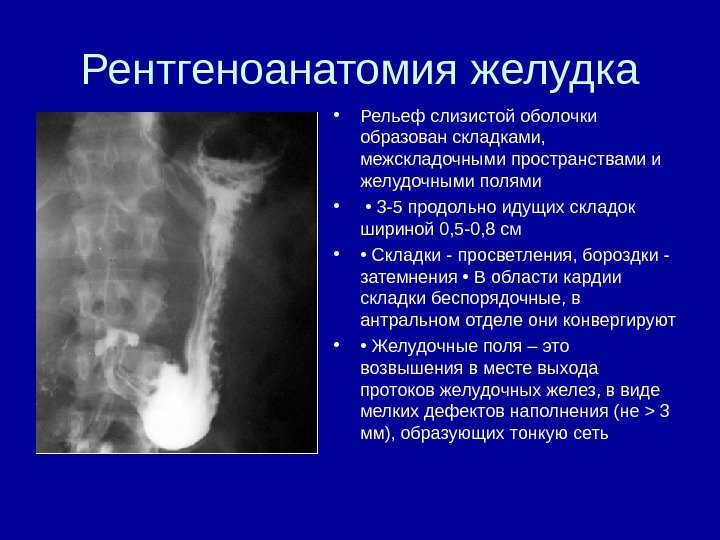 Рентгеноанатомия желудка

• Рельеф слизистой оболочки образован складками, межскладочными пространствами и желудочными полями

• • 3-5 продольно идущих складок шириной 0,5-0,8 см

• • Складки - просветления, бороздки - затемнения • В области кардии складки беспорядочные, в антральном отделе они конвергируют

• • Желудочные поля – это возвышения в месте выхода протоков желудочных желез, в виде мелких дефектов наполнения (не > 3 мм), образующих тонкую сеть